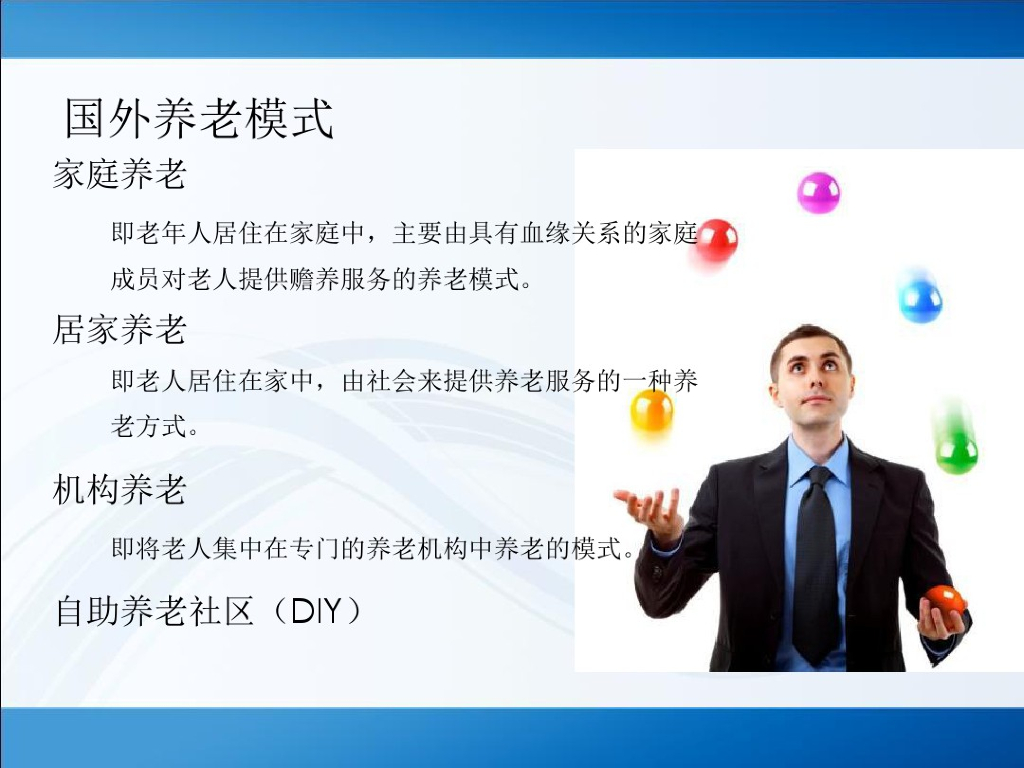 国外养老模式

家庭养老

即老年人居住在家庭中，主要由具有血缘关系的家庭成员对老人提供赡养服务的养老模式。

居家养老

即老人居住在家中，由社会来提供养老服务的一种养老方式。

机构养老

即将老人集中在专门的养老机构中养老的模式。

自助养老社区（DIY）